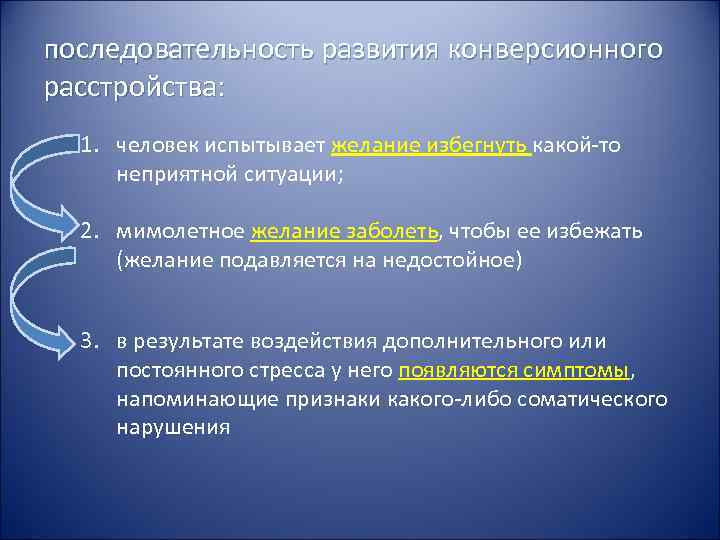 последовательность развития конверсионного расстройства:

1. человек испытывает желание избегнуть какой-то неприятной ситуации;

2. мимолетное желание заболеть, чтобы ее избежать (желание подавляется на недостойное)

3. в результате воздействия дополнительного или постоянного стресса у него появляются симптомы, напоминающие признаки какого-либо соматического нарушения